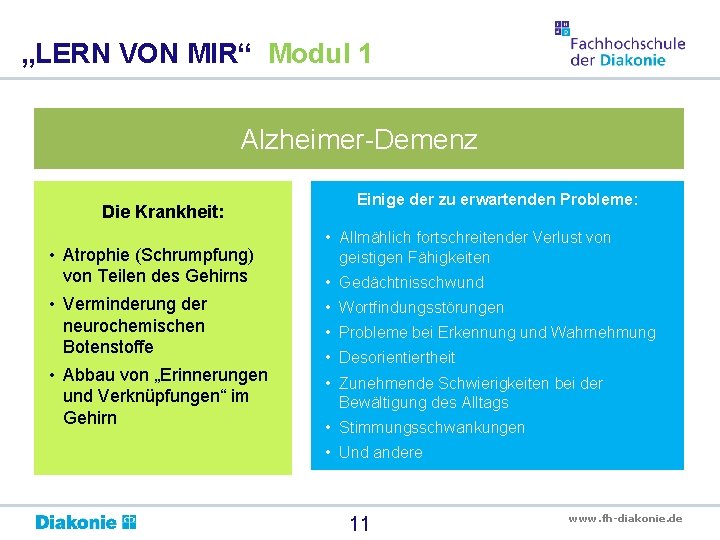 „LERN VON MIR“ Modul 1

Fachhochschule der Diakonie

Alzheimer-Demenz

Die Krankheit:

• Atrophie (Schrumpfung) von Teilen des Gehirns
• Verminderung der neurochemischen Botenstoffe
• Abbau von „Erinnerungen und Verknüpfungen“ im Gehirn

Einige der zu erwartenden Probleme:

• Allmählich fortschreitender Verlust von geistigen Fähigkeiten
• Gedächtnisschwund
• Wortfindungsstörungen
• Probleme bei Erkennung und Wahrnehmung
• Desorientiertheit
• Zunehmende Schwierigkeiten bei der Bewältigung des Alltags
• Stimmungsschwankungen
• Und andere

Diakonie

11

www.fh-diakonie.de